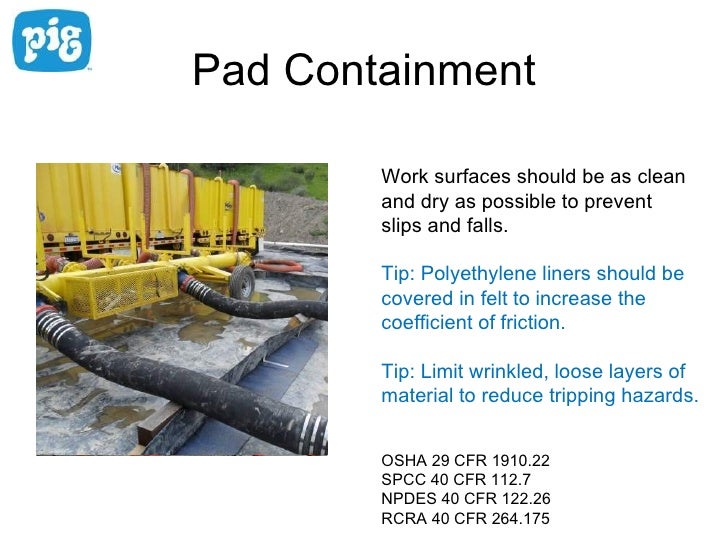 pig

Pad Containment

Work surfaces should be as clean and dry as possible to prevent slips and falls.

Tip: Polyethylene liners should be covered in felt to increase the coefficient of friction.

Tip: Limit wrinkled, loose layers of material to reduce tripping hazards.

OSHA 29 CFR 1910.22
SPCC 40 CFR 112.7
NPDES 40 CFR 122.26
RCRA 40 CFR 264.175